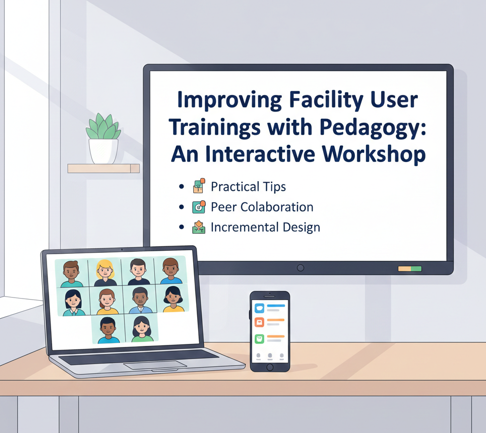 Improving Facility User Trainings with Pedagogy: An Interactive Workshop

• Practical Tips
• Peer Colaboration
• Incremental Design